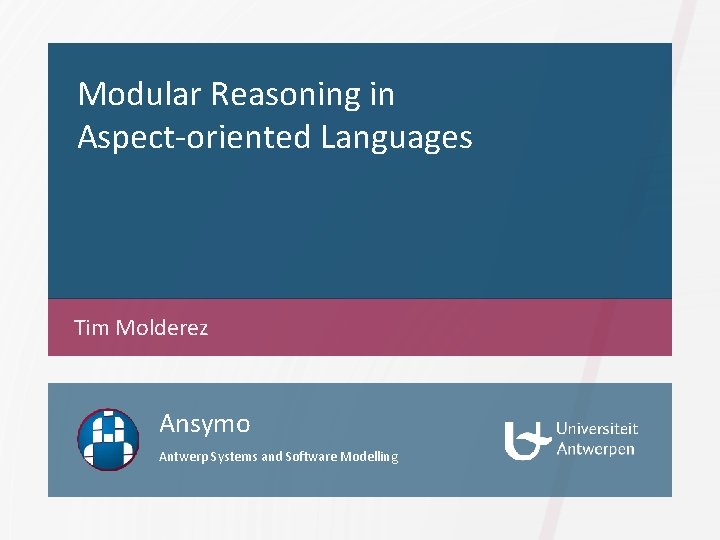 Modular Reasoning in Aspect-oriented Languages

Tim Molderez

Ansymo

Antwerp Systems and Software Modelling

Universiteit Antwerpen